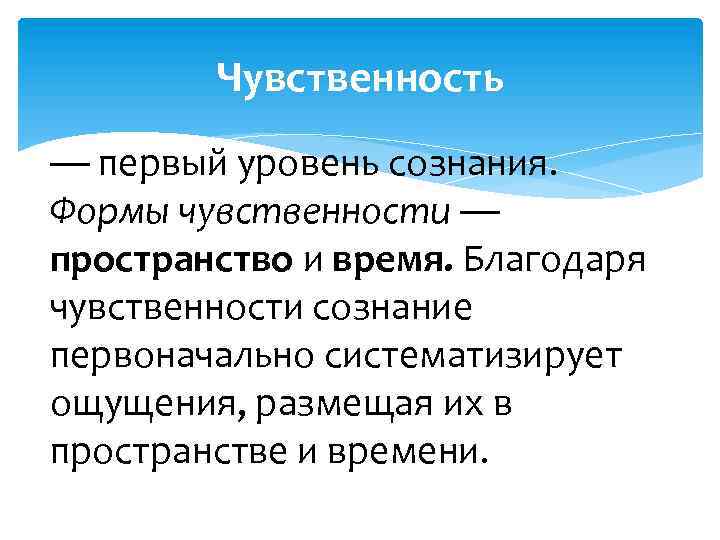 Чувственность

— первый уровень сознания. Формы чувственности — пространство и время. Благодаря чувственности сознание первоначально систематизирует ощущения, размещая их в пространстве и времени.